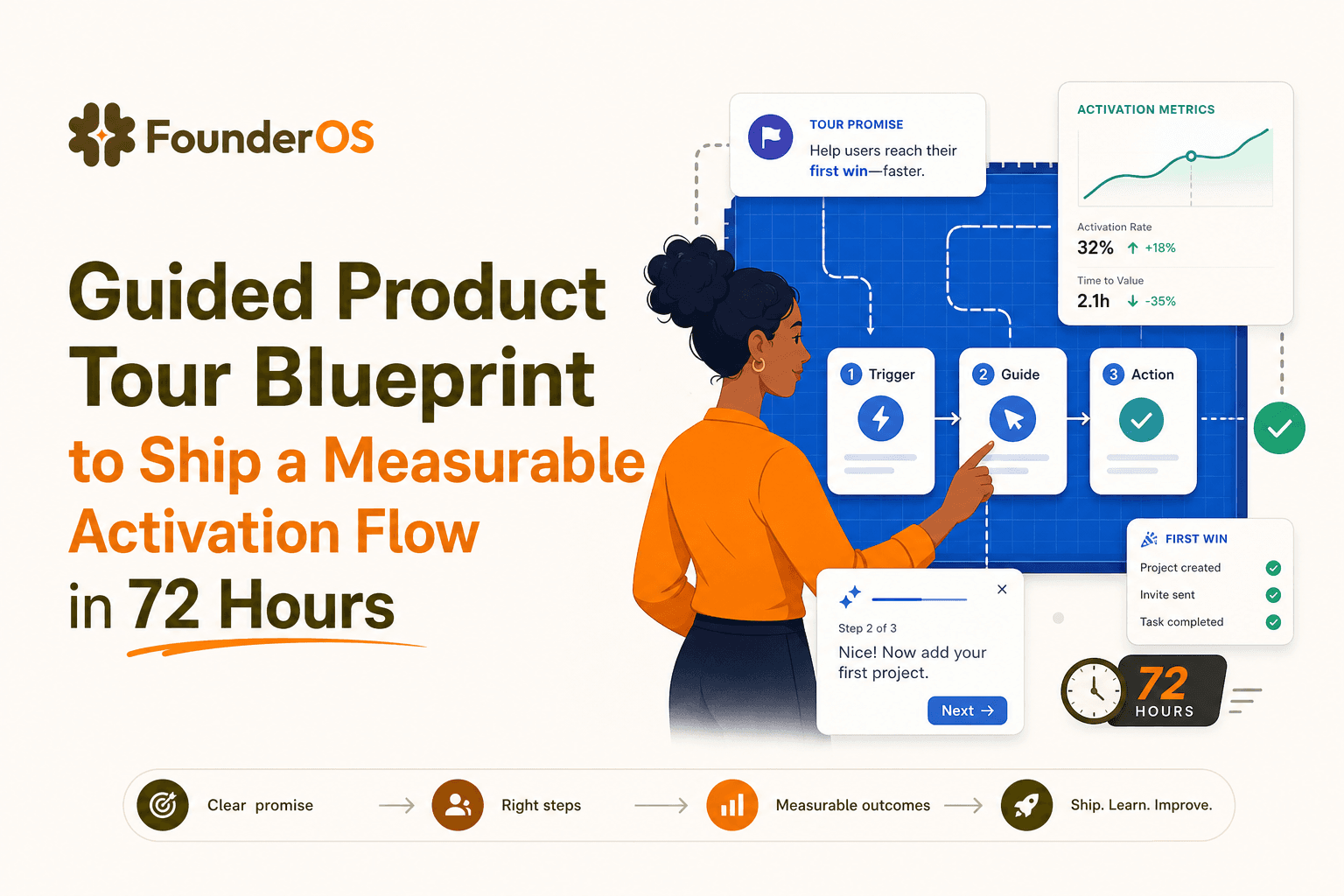 FounderOS

Guided Product Tour Blueprint to Ship a Measurable Activation Flow in 72 Hours

TOUR PROMISE
Help users reach their first win—faster.

ACTIVATION METRICS
Activation Rate
32% ↑ +18%
Time to Value
2.1h ↓ -35%

1 Trigger
2 Guide
3 Action

FIRST WIN
Project created
Invite sent
Task completed

Step 2 of 3
Nice! Now add your first project.
Next →

72 HOURS

Clear promise → Right steps → Measurable outcomes → Ship. Learn. Improve.